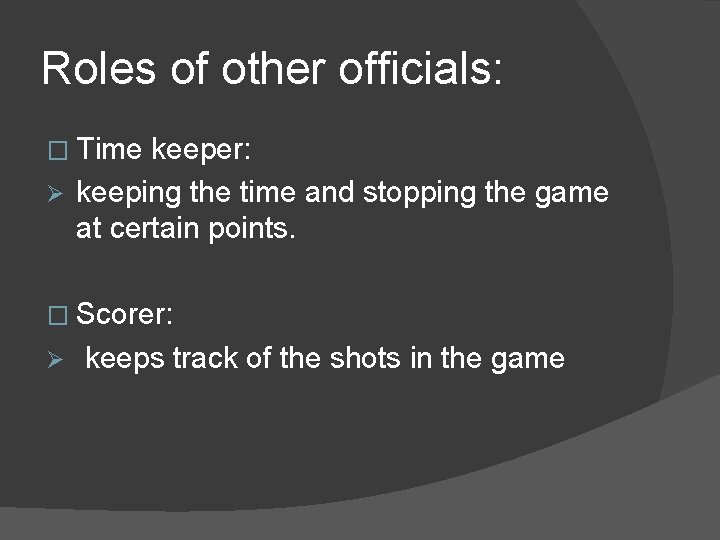 Roles of other officials:

□ Time keeper:

➢ keeping the time and stopping the game at certain points.

□ Scorer:

➢ keeps track of the shots in the game